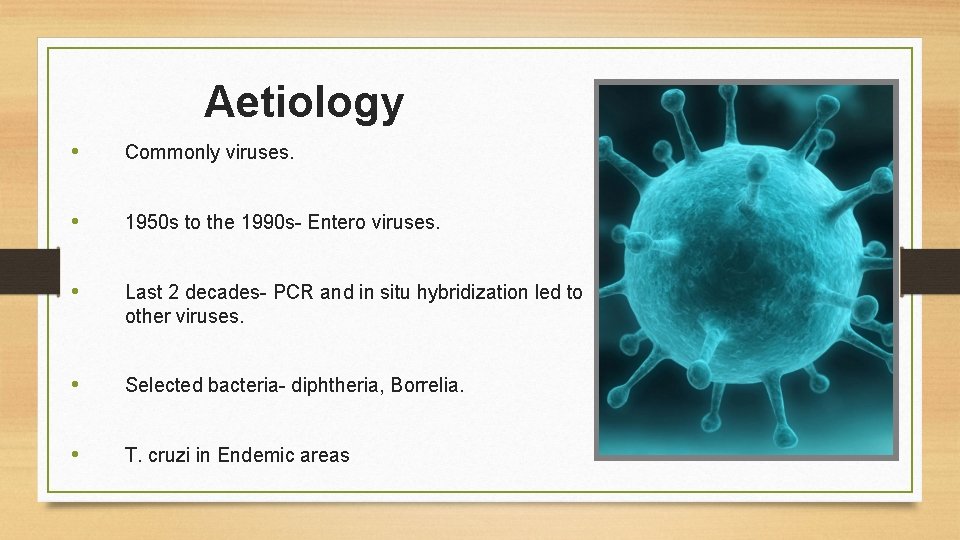 Aetiology

• Commonly viruses.

• 1950s to the 1990s- Entero viruses.

• Last 2 decades- PCR and in situ hybridization led to other viruses.

• Selected bacteria- diphtheria, Borrelia.

• T. cruzi in Endemic areas